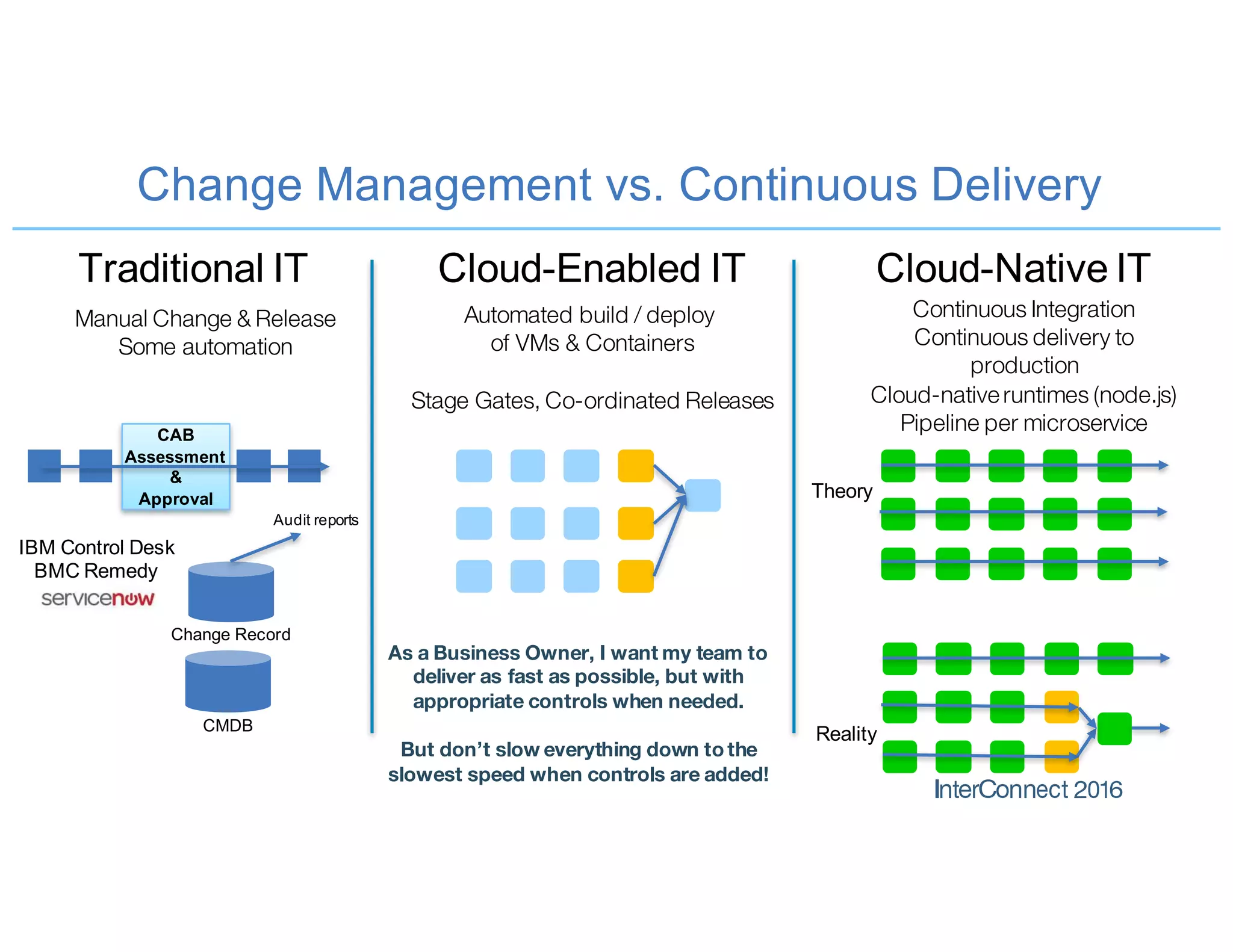 Change Management vs. Continuous Delivery

Traditional IT

Manual Change & Release
Some automation

CAB
Assessment
&
Approval

Audit reports

IBM Control Desk
BMC Remedy
servicenow

Change Record

CMDB

Cloud-Enabled IT

Automated build / deploy
of VMs & Containers

Stage Gates, Co-ordinated Releases

As a Business Owner, I want my team to deliver as fast as possible, but with appropriate controls when needed.

But don't slow everything down to the slowest speed when controls are added!

Cloud-Native IT

Continuous Integration
Continuous delivery to production
Cloud-native runtimes (node.js)
Pipeline per microservice

Theory

Reality

InterConnect 2016